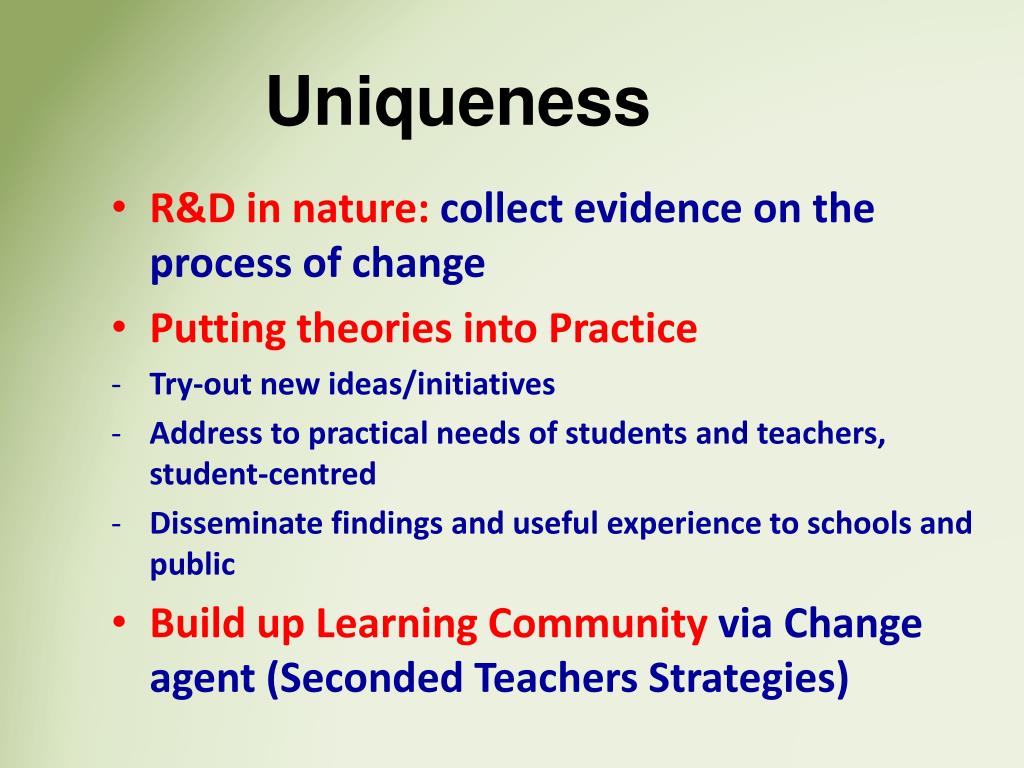 Uniqueness

• R&D in nature: collect evidence on the process of change
• Putting theories into Practice
- Try-out new ideas/initiatives
- Address to practical needs of students and teachers, student-centred
- Disseminate findings and useful experience to schools and public
• Build up Learning Community via Change agent (Seconded Teachers Strategies)